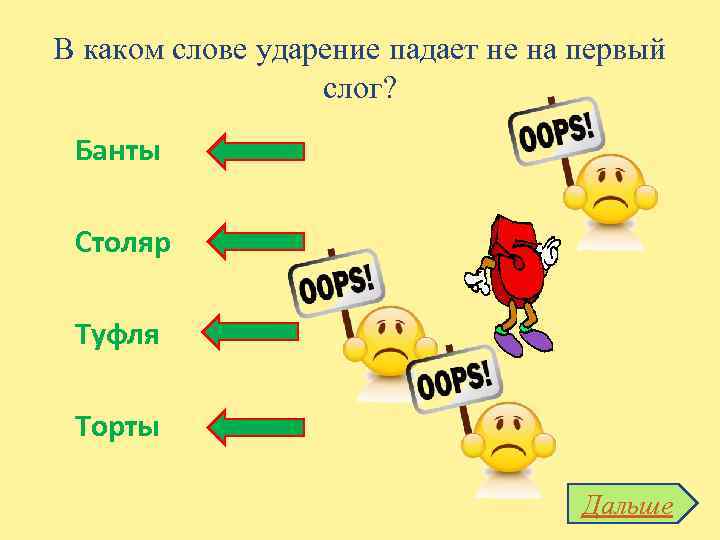 В каком слове ударение падает не на первый слог?

Банты

Столяр

Туфля

Торты

OOPS!

OOPS!

OOPS!

5

Дальше